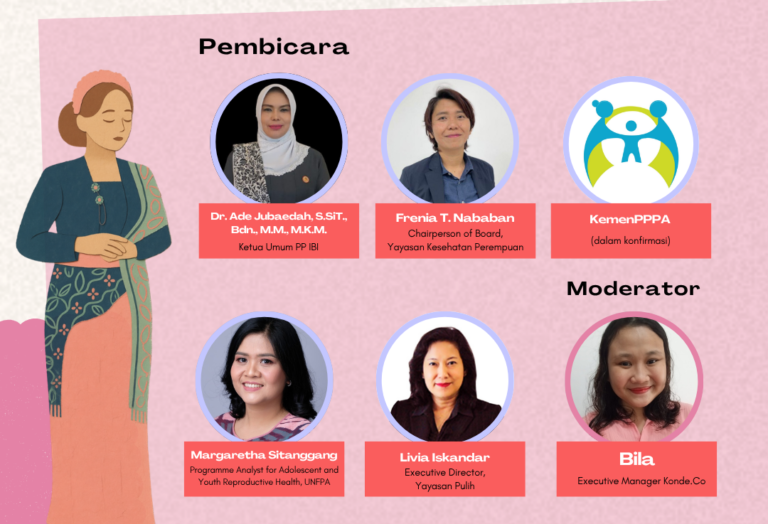 Pembicara

Dr. Ade Jubaedah, S.SiT., Bdn., M.M., M.K.M.
Ketua Umum PP IBI

Frenia T. Nababan
Chairperson of Board, Yayasan Kesehatan Perempuan

KemenPPPA
(dalam konfirmasi)

Moderator

Margaretha Sitanggang
Programme Analyst for Adolescent and Youth Reproductive Health, UNFPA

Livia Iskandar
Executive Director, Yayasan Pulih

Bila
Executive Manager Konde.Co